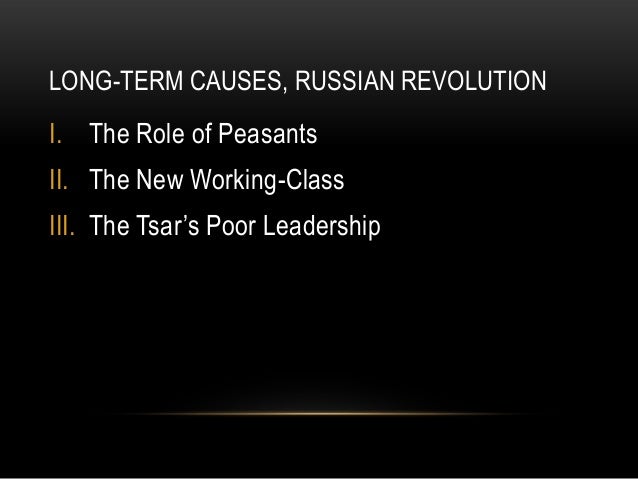 LONG-TERM CAUSES, RUSSIAN REVOLUTION

I. The Role of Peasants
II. The New Working-Class
III. The Tsar’s Poor Leadership